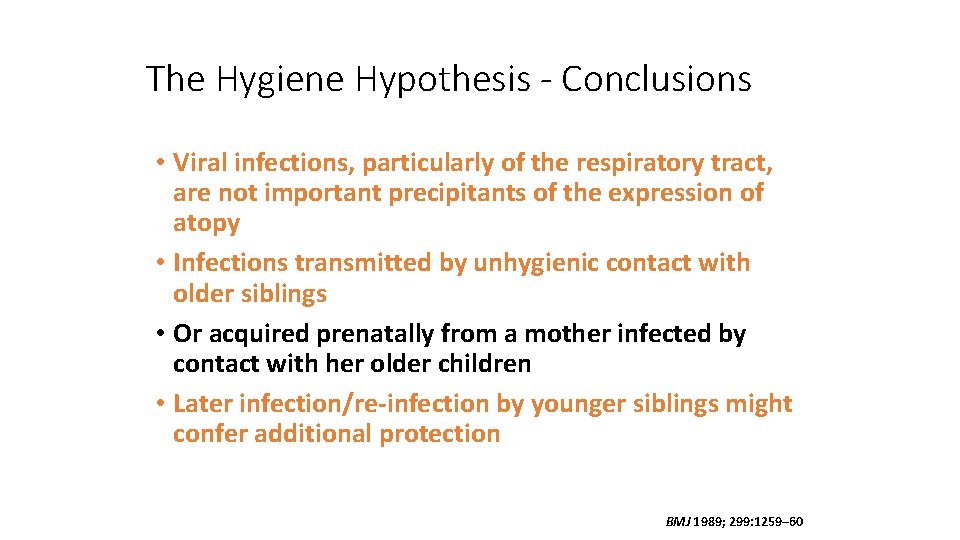 The Hygiene Hypothesis - Conclusions

• Viral infections, particularly of the respiratory tract, are not important precipitants of the expression of atopy

• Infections transmitted by unhygienic contact with older siblings

• Or acquired prenatally from a mother infected by contact with her older children

• Later infection/re-infection by younger siblings might confer additional protection

BMJ 1989; 299:1259–60